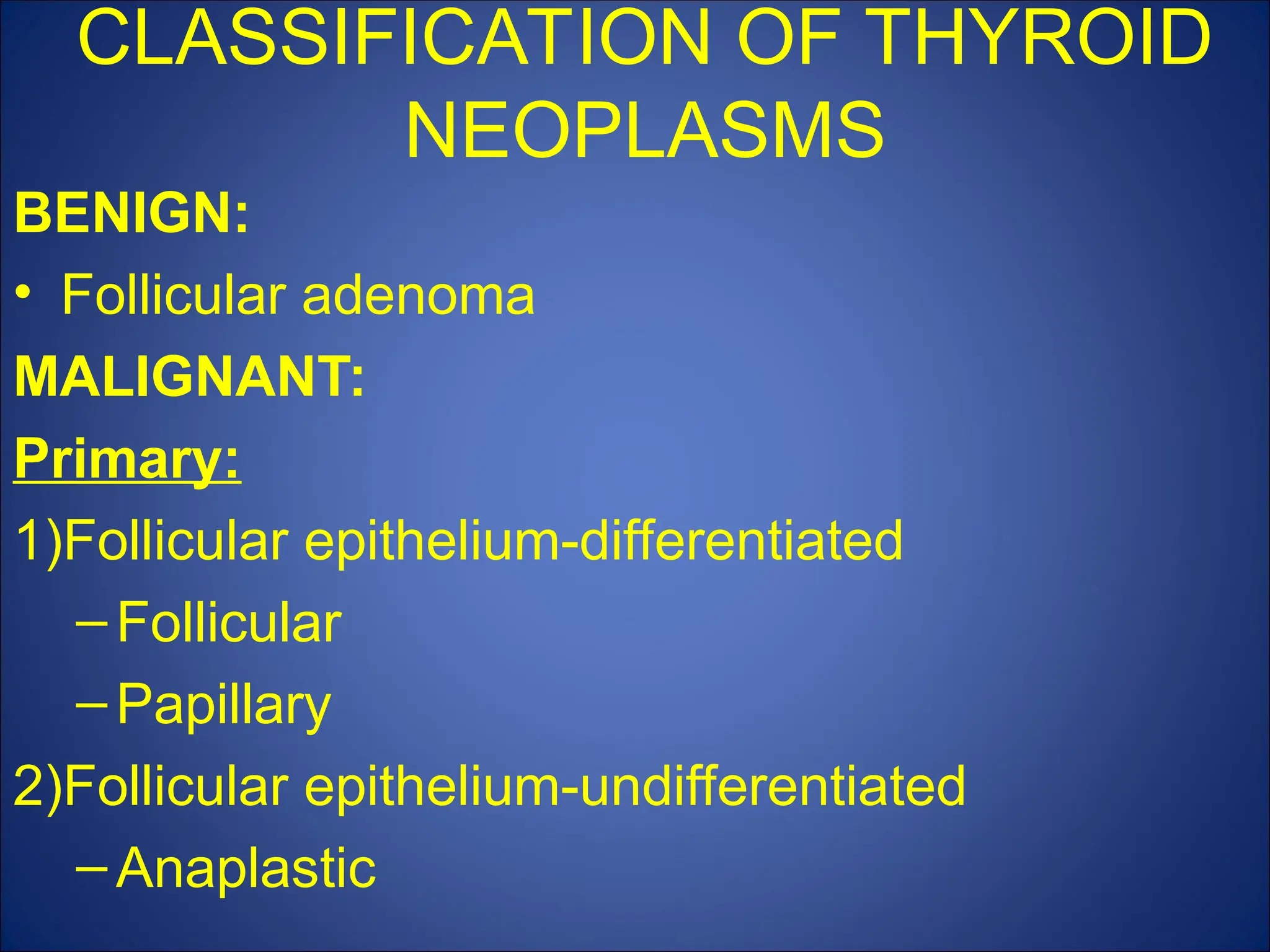 CLASSIFICATION OF THYROID NEOPLASMS

BENIGN:

• Follicular adenoma

MALIGNANT:

Primary:

1)Follicular epithelium-differentiated

– Follicular

– Papillary

2)Follicular epithelium-undifferentiated

– Anaplastic